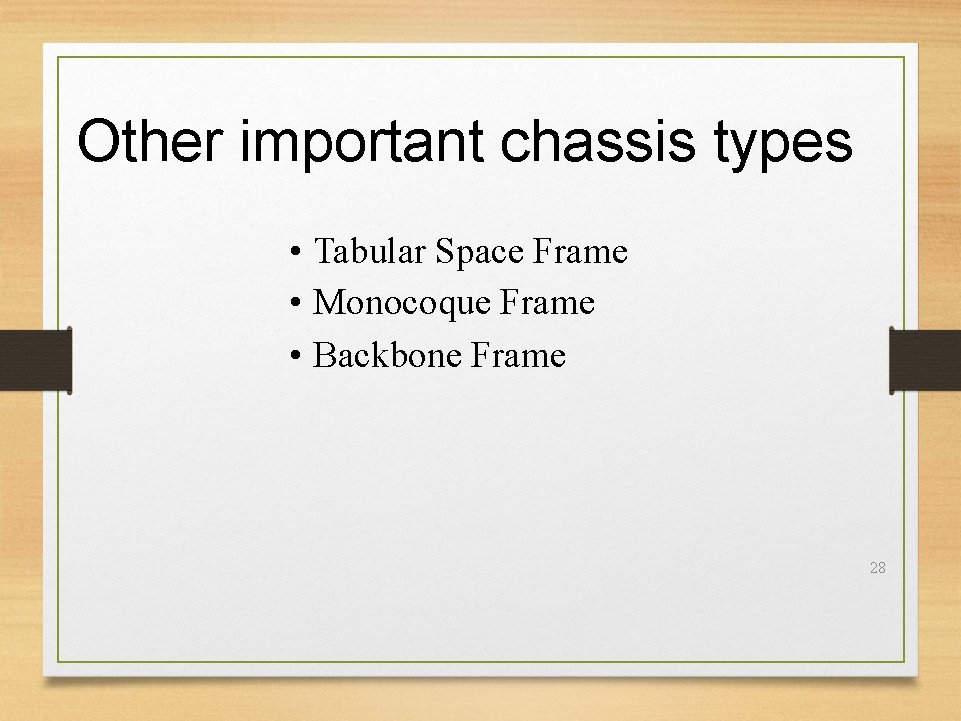 Other important chassis types

• Tabular Space Frame
• Monocoque Frame
• Backbone Frame

28